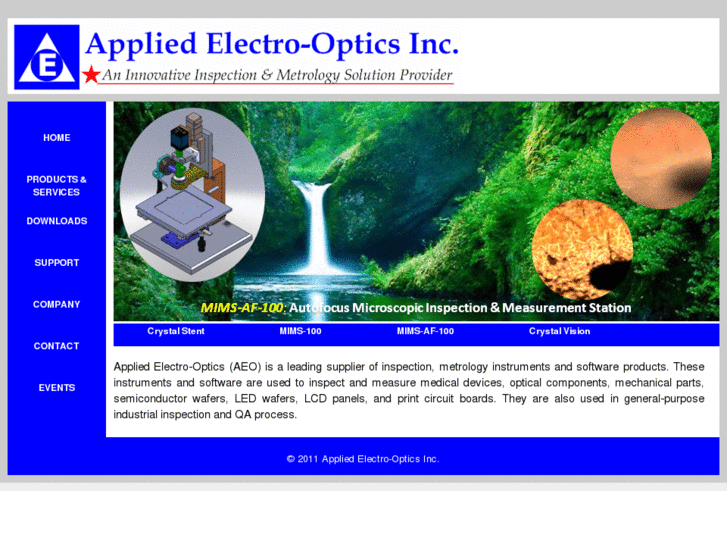 E

Applied Electro-Optics Inc.

An Innovative Inspection & Metrology Solution Provider

HOME

PRODUCTS & SERVICES

DOWNLOADS

SUPPORT

COMPANY

CONTACT

EVENTS

MIMS-AF-100: Autofocus Microscopic Inspection & Measurement Station

Crystal Stent MIMS-100 MIMS-AF-100 Crystal Vision

Applied Electro-Optics (AEO) is a leading supplier of inspection, metrology instruments and software products. These instruments and software are used to inspect and measure medical devices, optical components, mechanical parts, semiconductor wafers, LED wafers, LCD panels, and print circuit boards. They are also used in general-purpose industrial inspection and QA process.

© 2011 Applied Electro-Optics Inc.